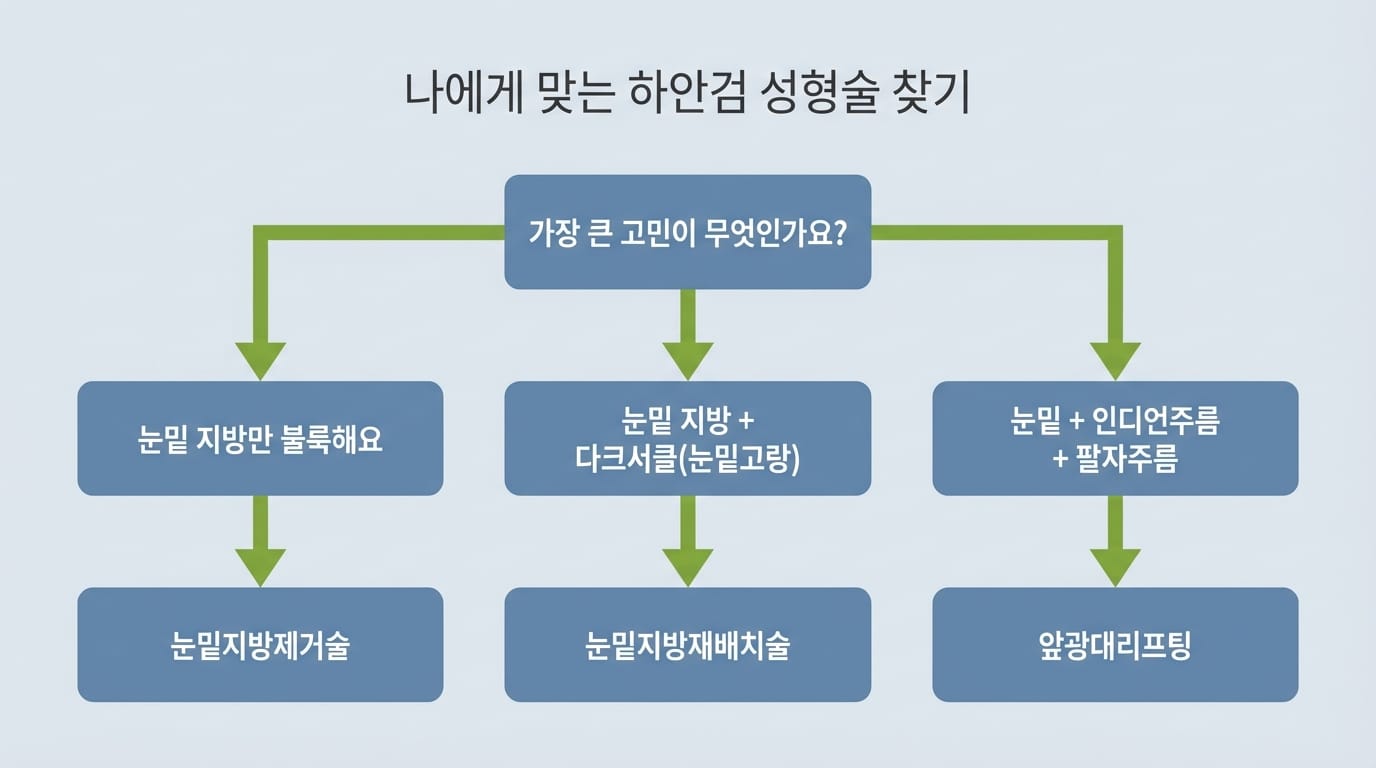 나에게 맞는 하안검 성형술 찾기

가장 큰 고민이 무엇인가요?

눈밑 지방만 불룩해요

눈밑 지방 + 다크서클(눈밑고랑)

눈밑 + 인디언주름 + 팔자주름

눈밑지방제거술

눈밑지방재배치술

앞광대리프팅